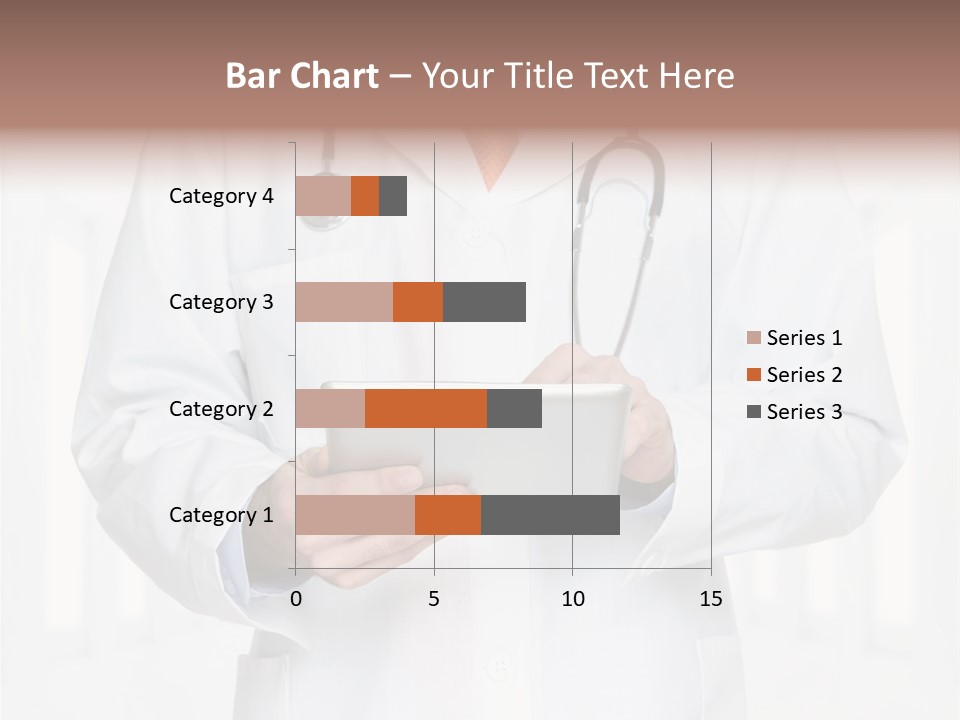 Bar Chart – Your Title Text Here

Category 4
Category 3
Category 2
Category 1

0
5
10
15

Series 1
Series 2
Series 3